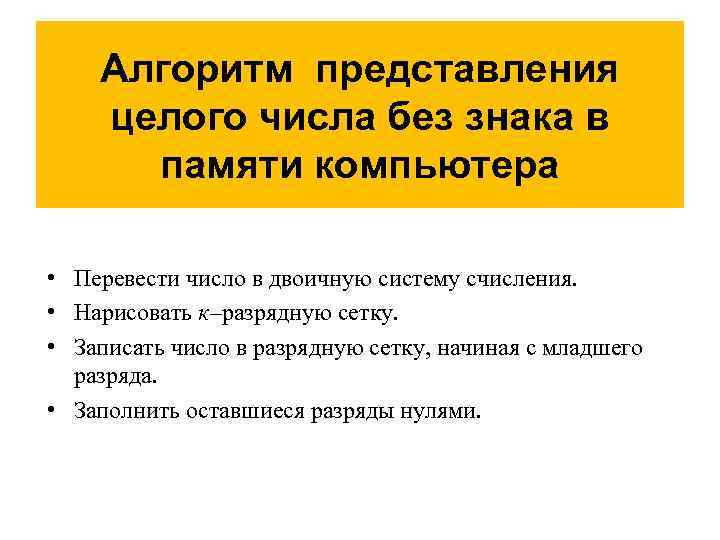 Алгоритм представления целого числа без знака в памяти компьютера

• Перевести число в двоичную систему счисления.
• Нарисовать к–разрядную сетку.
• Записать число в разрядную сетку, начиная с младшего разряда.
• Заполнить оставшиеся разряды нулями.